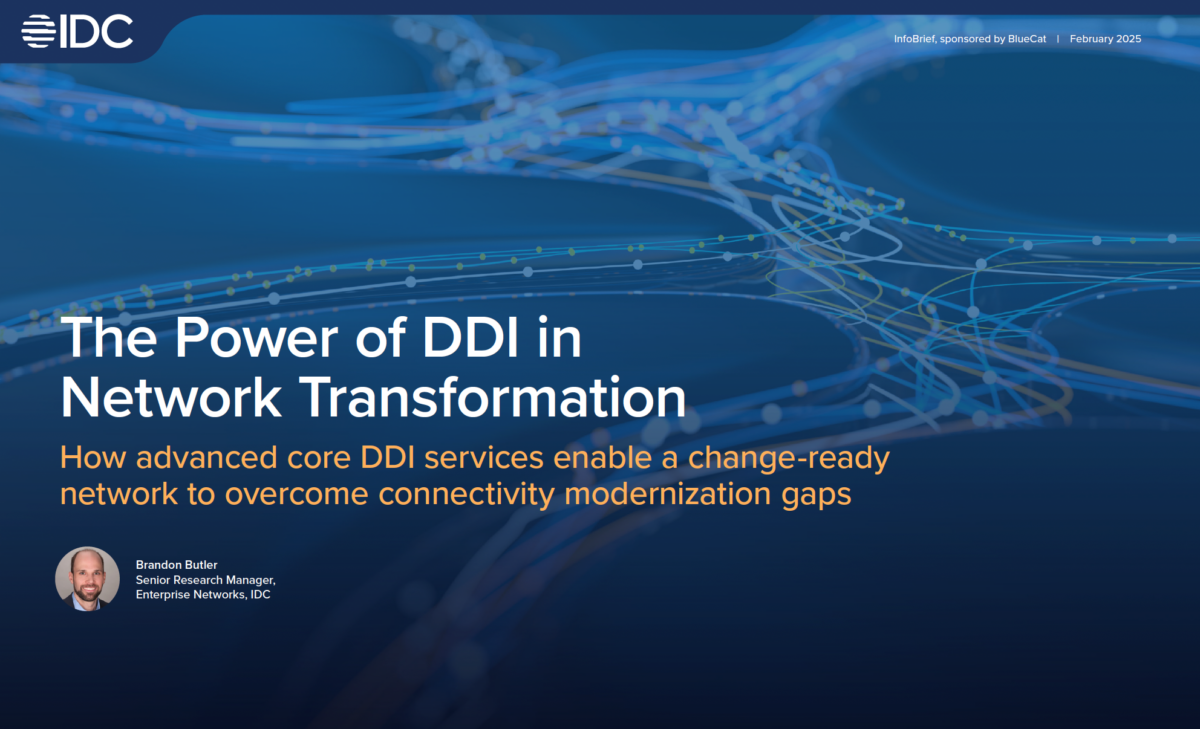 IDC

InfoBrief, sponsored by BlueCat | February 2025

The Power of DDI in Network Transformation

How advanced core DDI services enable a change-ready network to overcome connectivity modernization gaps

Brandon Butler
Senior Research Manager, Enterprise Networks, IDC